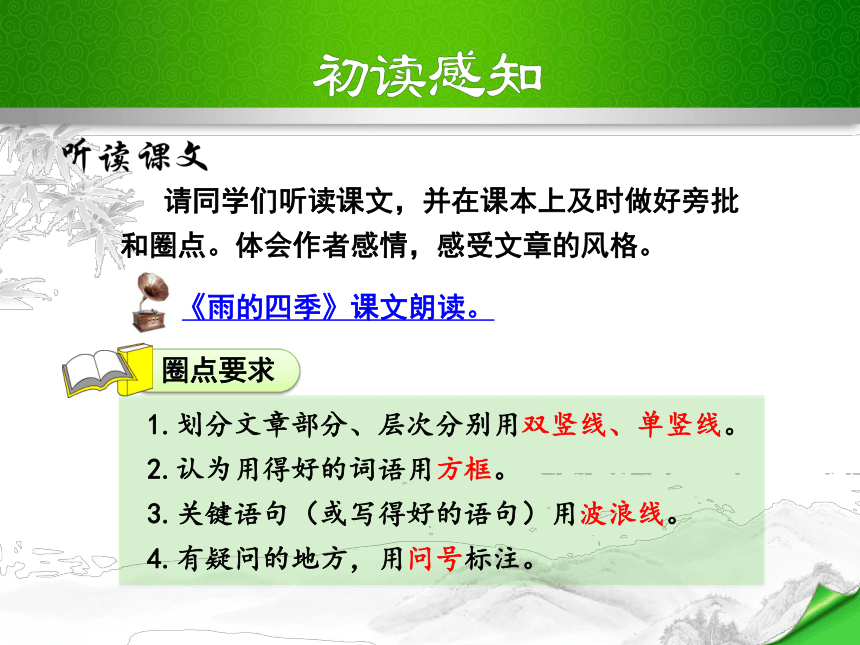 初读感知

听读课文

请同学们听读课文，并在课本上及时做好旁批和圈点。体会作者感情，感受文章的风格。

《雨的四季》课文朗读。

圈点要求

1. 划分文章部分、层次分别用双竖线、单竖线。
2. 认为用得好的词语用方框。
3. 关键语句（或写得好的语句）用波浪线。
4. 有疑问的地方，用问号标注。